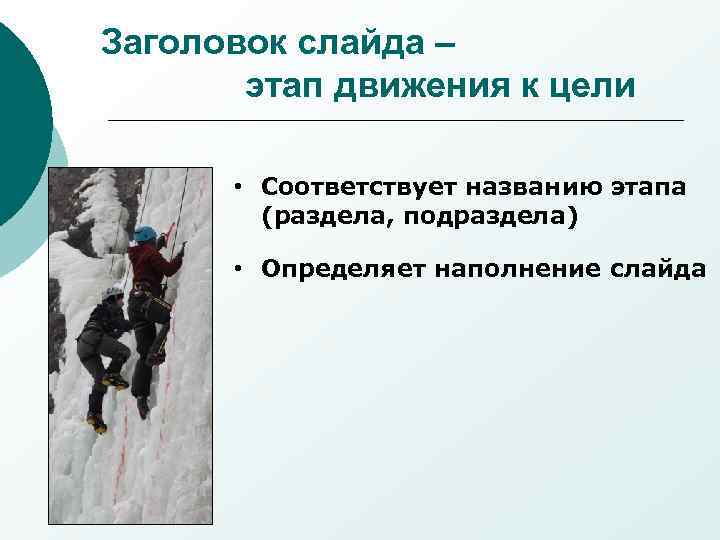 Заголовок слайда –
этап движения к цели

• Соответствует названию этапа (раздела, подраздела)

• Определяет наполнение слайда